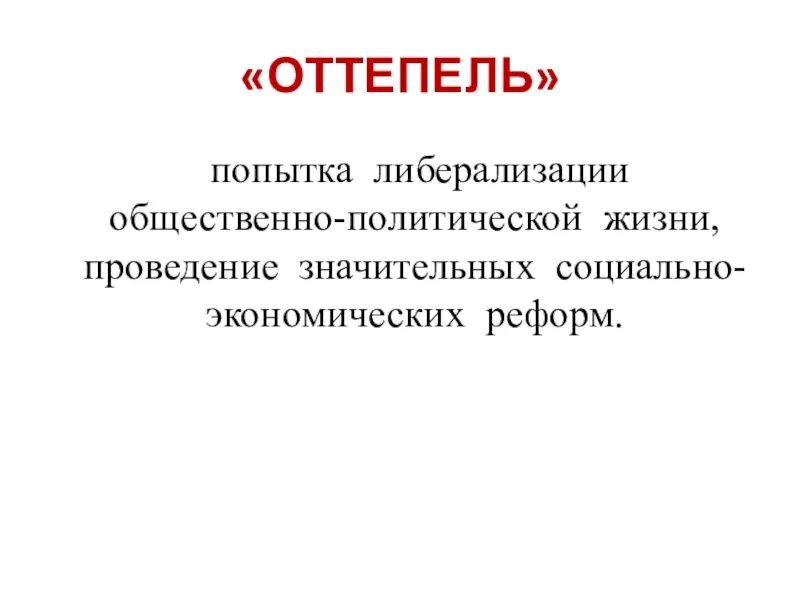 «ОТТЕПЕЛЬ»

попытка либерализации общественно-политической жизни, проведение значительных социально-экономических реформ.